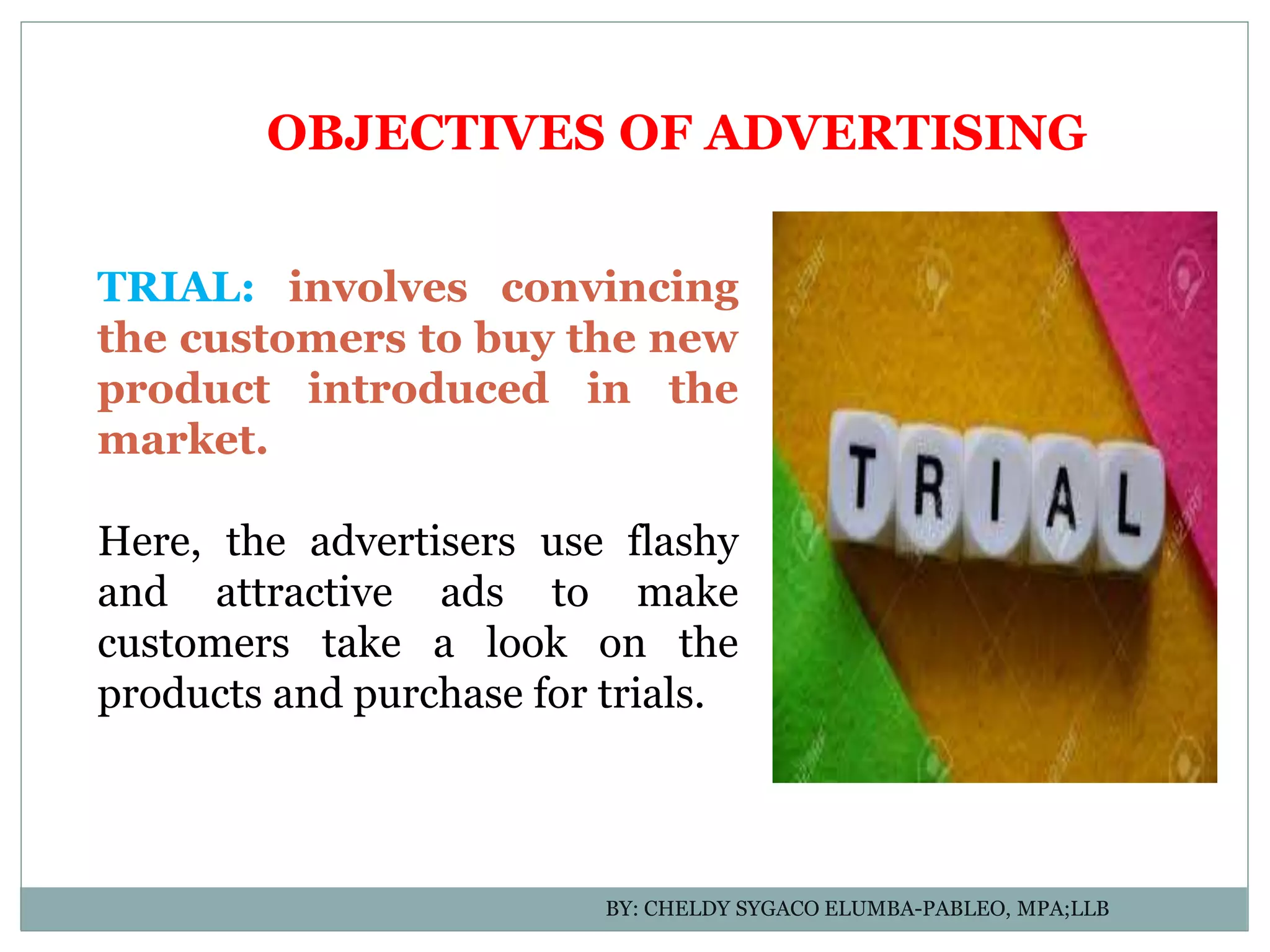 OBJECTIVES OF ADVERTISING

TRIAL: involves convincing the customers to buy the new product introduced in the market.

Here, the advertisers use flashy and attractive ads to make customers take a look on the products and purchase for trials.

TRIAL

BY: CHELDY SYGACO ELUMBA-PABLEO, MPA;LLB